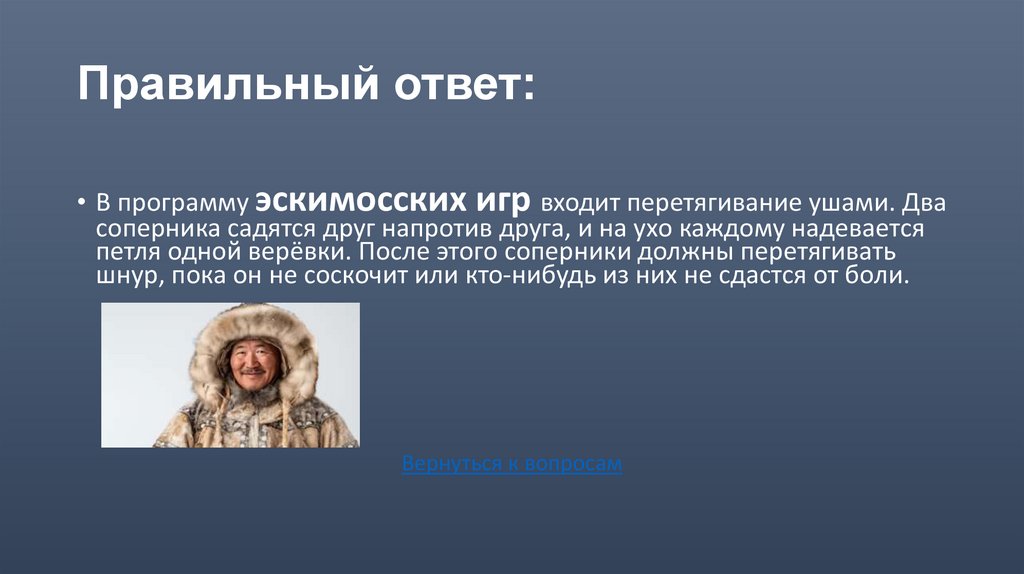 Правильный ответ:

• В программу эскимосских игр входит перетягивание ушами. Два соперника садятся друг напротив друга, и на ухо каждому надевается петля одной верёвки. После этого соперники должны перетягивать шнур, пока он не соскочит или кто-нибудь из них не сдастся от боли.

Вернуться к вопросам